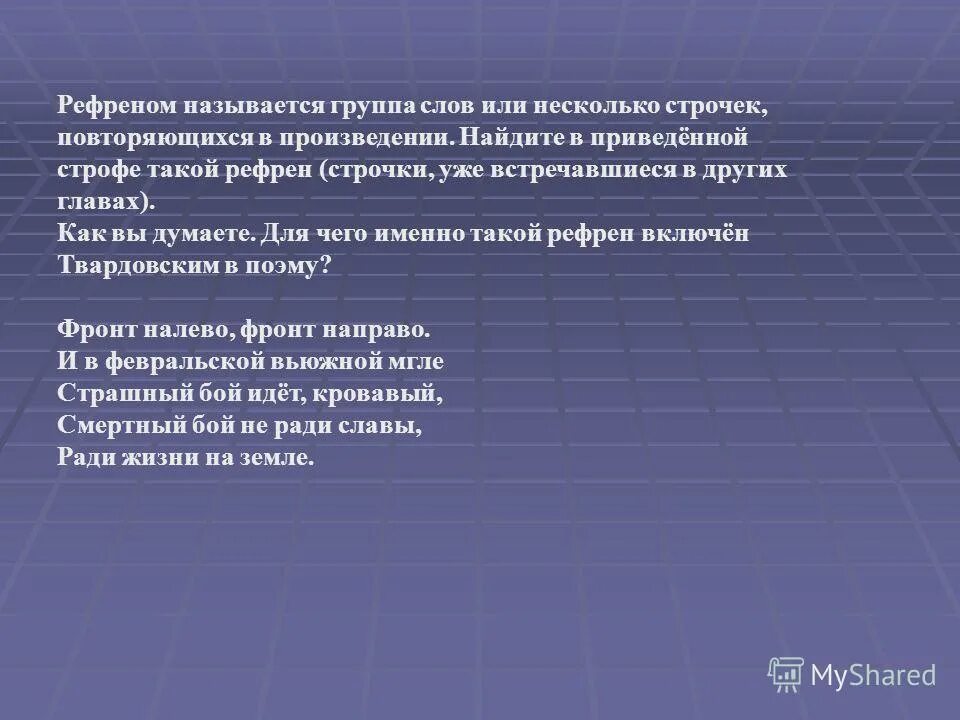 Рефреном называется группа слов или несколько строчек, повторяющихся в произведении. Найдите в приведённой строфе такой рефрен (строчки, уже встречавшиеся в других главах).
Как вы думаете. Для чего именно такой рефрен включён Твардовским в поэму?

Фронт налево, фронт направо.
И в февральской вьюжной мгле
Страшный бой идёт, кровавый,
Смертный бой не ради славы,
Ради жизни на земле.

MyShared